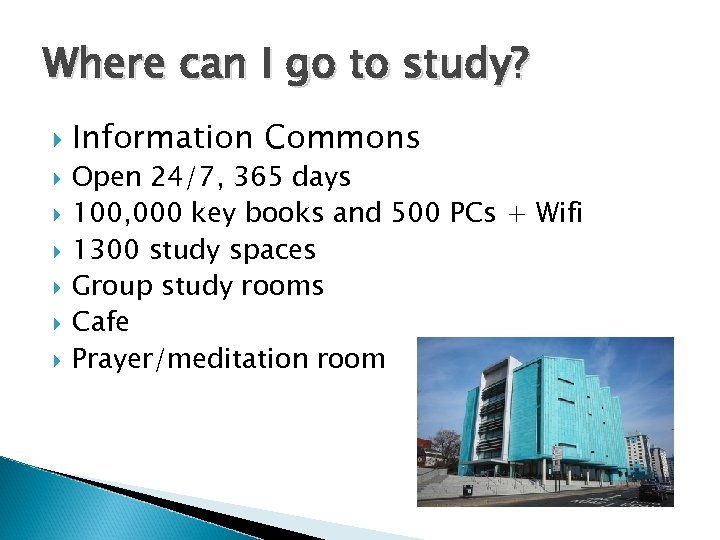 Where can I go to study?

Information Commons
Open 24/7, 365 days
100,000 key books and 500 PCs + Wifi
1300 study spaces
Group study rooms
Cafe
Prayer/meditation room